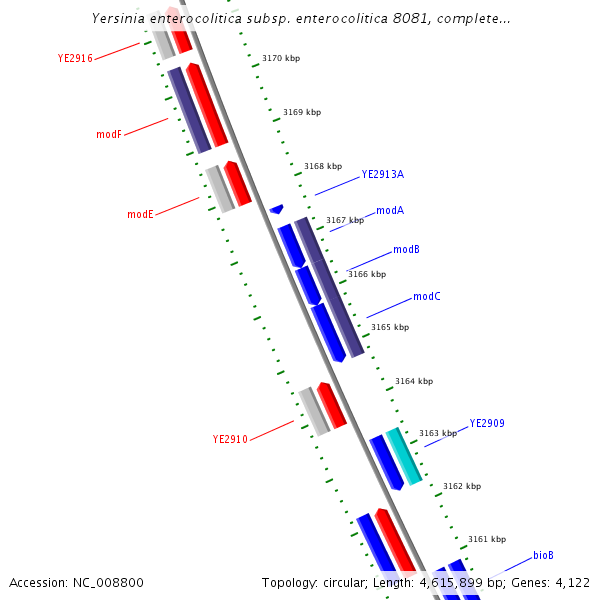 Yersinia enterocolitica subsp. enterocolitica 8081, complete...

YE2916

3170 kbp

3169 kbp

modF

3168 kbp

YE2913A

modE

modA

3167 kbp

modB

3166 kbp

modC

3165 kbp

3164 kbp

YE2910

YE2909

3163 kbp

3162 kbp

3161 kbp

bioB

Accession: NC_008800

Topology: circular; Length: 4,615,899 bp; Genes: 4,122